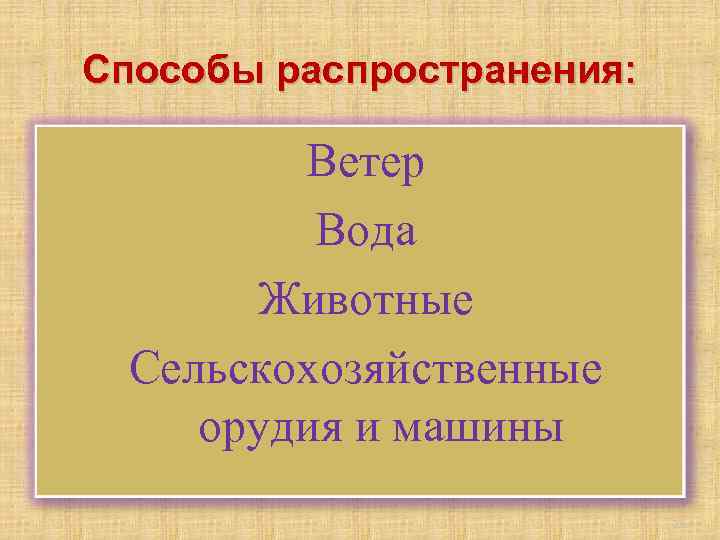 Способы распространения:

Ветер

Вода

Животные

Сельскохозяйственные орудия и машины